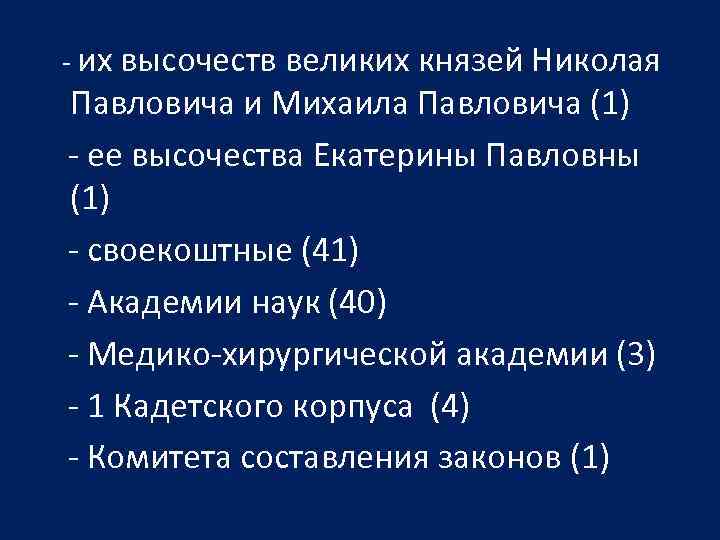 - их высочеств великих князей Николая Павловича и Михаила Павловича (1)

- ее высочества Екатерины Павловны (1)

- своекоштные (41)

- Академии наук (40)

- Медико-хирургической академии (3)

- 1 Кадетского корпуса (4)

- Комитета составления законов (1)